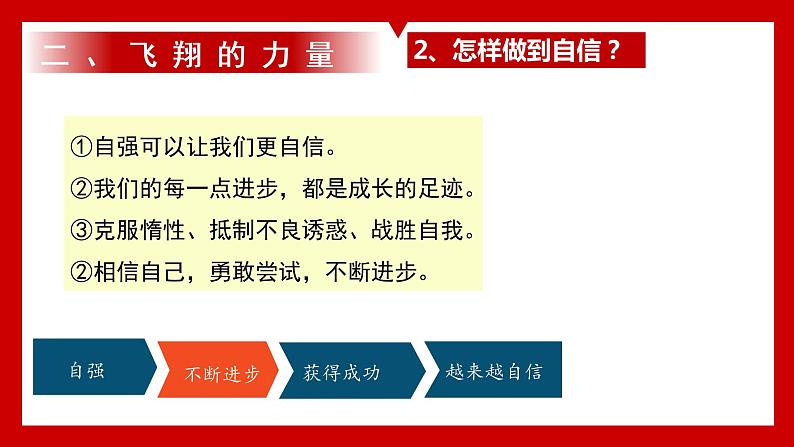 二、飞翔的力量

2、怎样做到自信？

①自强可以让我们更自信。

②我们的每一点进步，都是成长的足迹。

③克服惰性、抵制不良诱惑、战胜自我。

②相信自己，勇敢尝试，不断进步。

自强

不断进步

获得成功

越来越自信